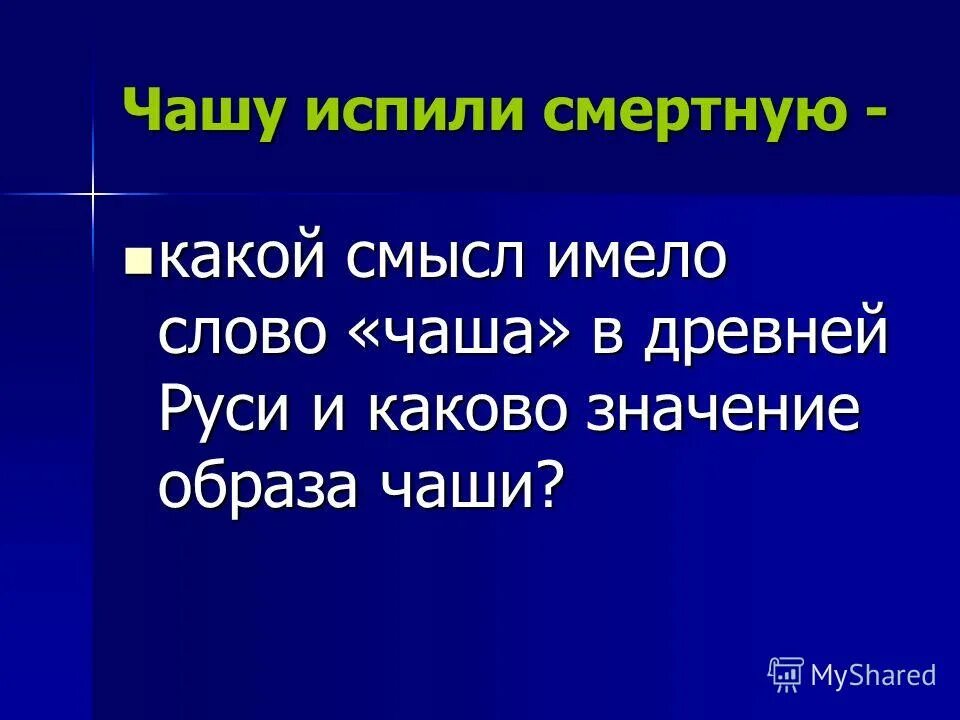 Чашу испили смертную -

какой смысл имело слово «чаша» в древней Руси и каково значение образа чаши?

MyShared